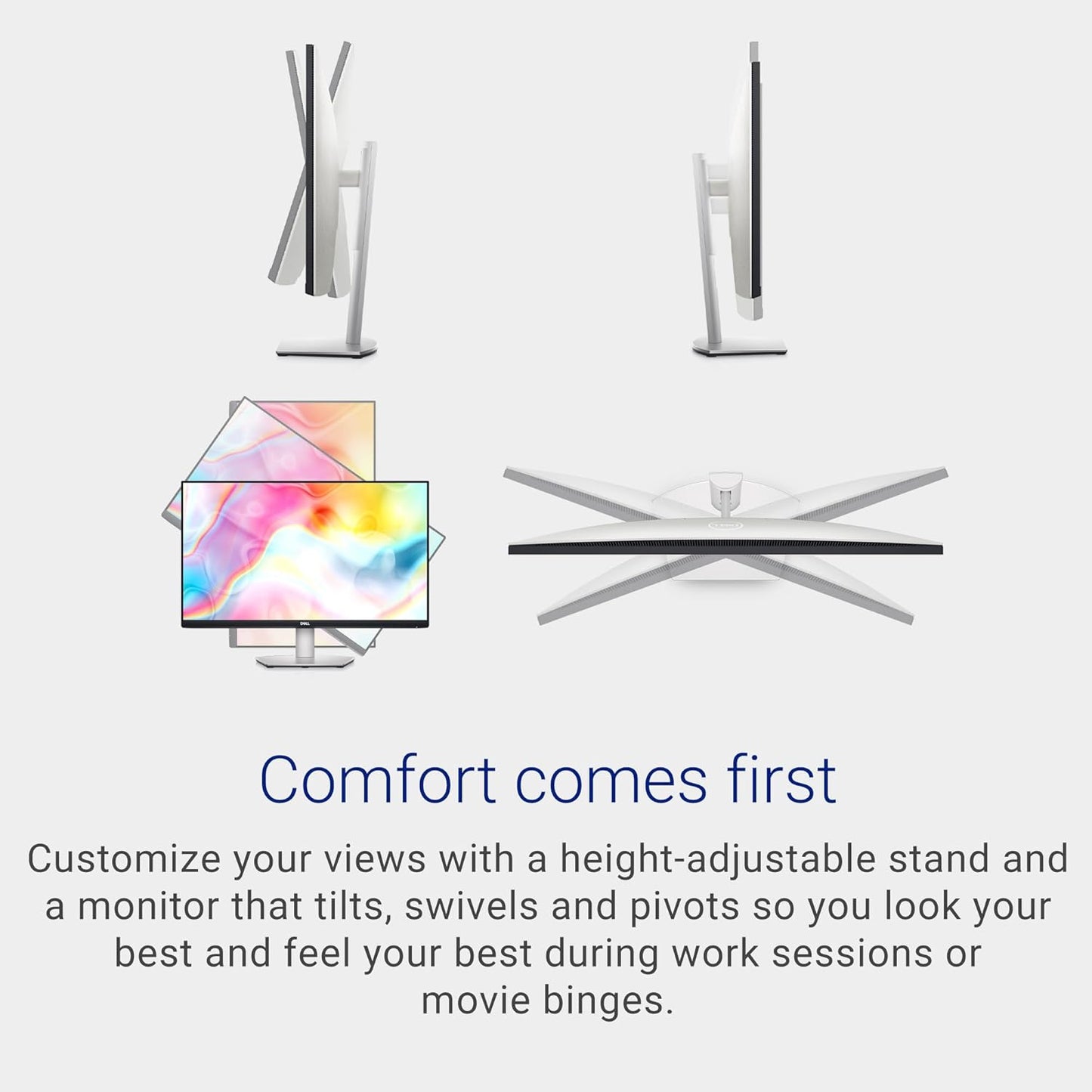 DELL

Comfort comes first

Customize your views with a height-adjustable stand and a monitor that tilts, swivels and pivots so you look your best and feel your best during work sessions or movie binges.